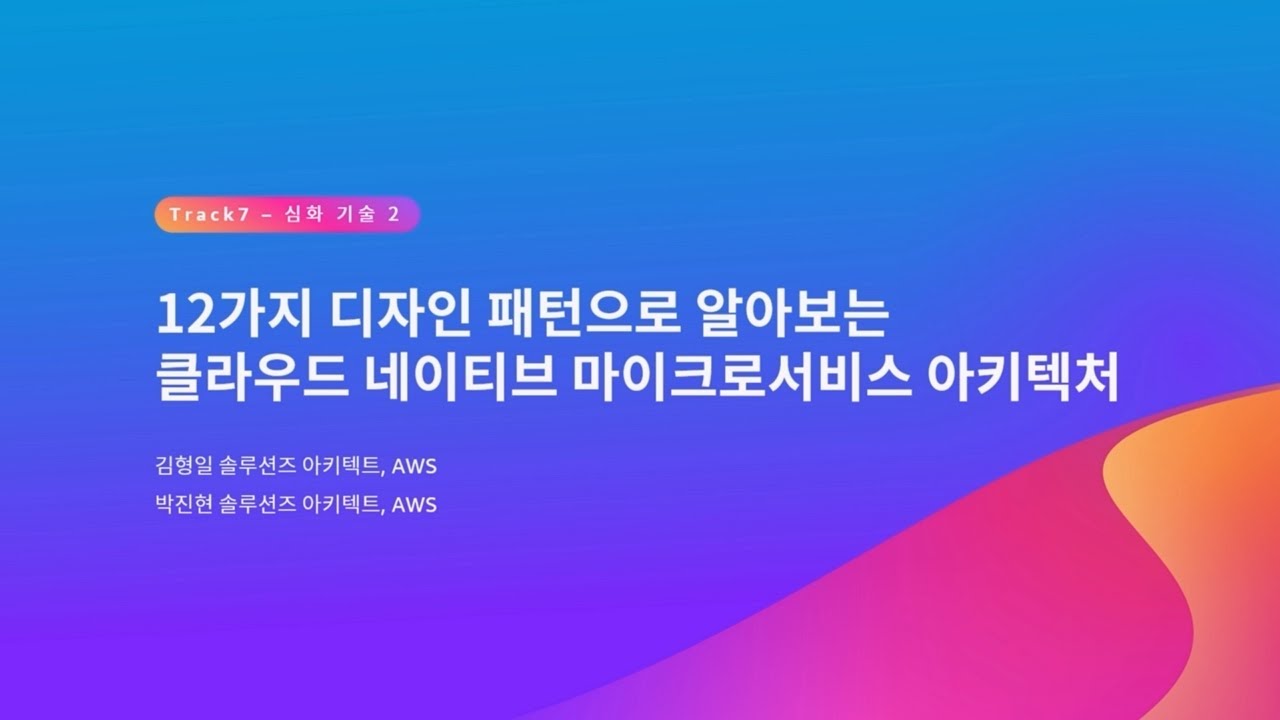 Track7 – 심화 기술 2

12가지 디자인 패턴으로 알아보는
클라우드 네이티브 마이크로서비스 아키텍처

김형일 솔루션즈 아키텍트, AWS
박진현 솔루션즈 아키텍트, AWS